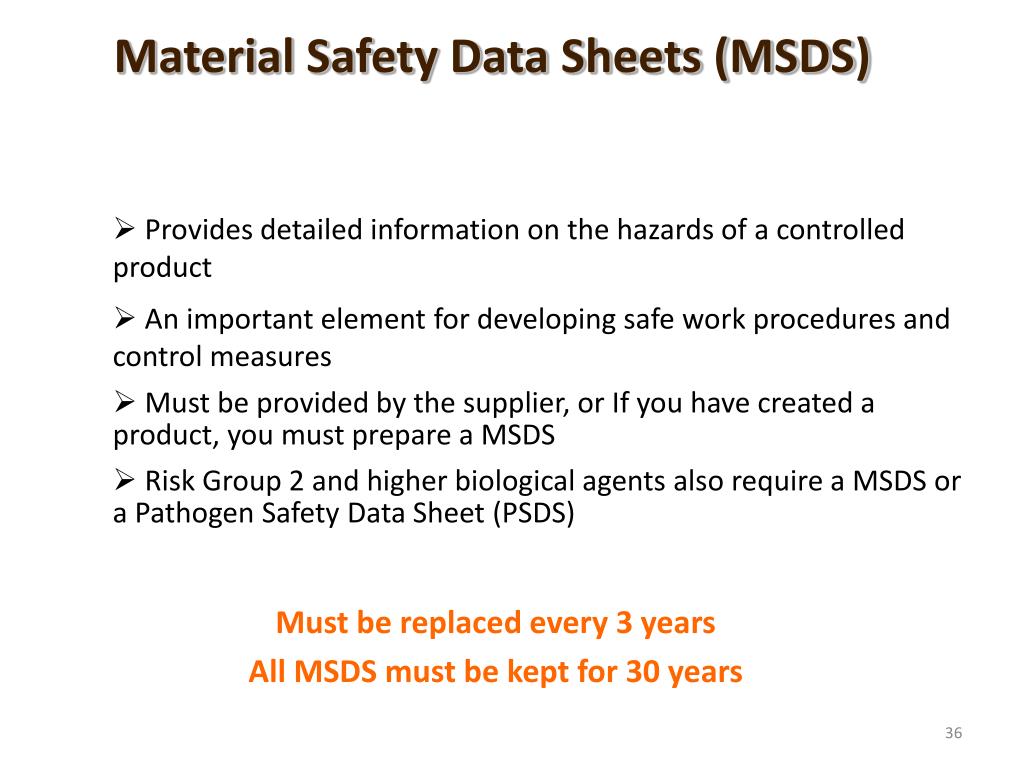 Material Safety Data Sheets (MSDS)

➢ Provides detailed information on the hazards of a controlled product

➢ An important element for developing safe work procedures and control measures

➢ Must be provided by the supplier, or If you have created a product, you must prepare a MSDS

➢ Risk Group 2 and higher biological agents also require a MSDS or a Pathogen Safety Data Sheet (PSDS)

Must be replaced every 3 years
All MSDS must be kept for 30 years

36